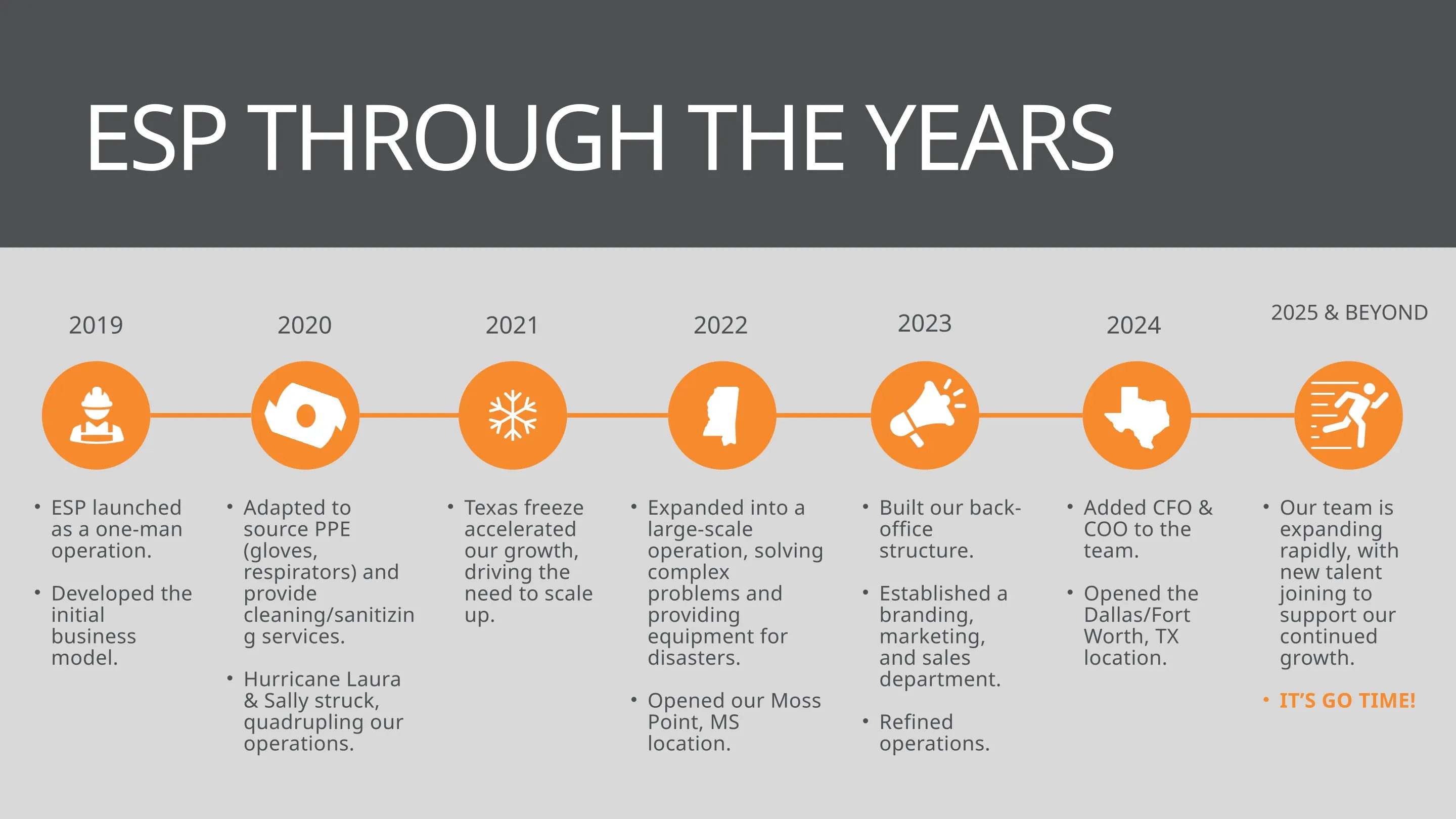 ESP THROUGH THE YEARS

2019

• ESP launched as a one-man operation.

• Developed the initial business model.

2020

• Adapted to source PPE (gloves, respirators) and provide cleaning/sanitizing services.

• Hurricane Laura & Sally struck, quadrupling our operations.

2021

• Texas freeze accelerated our growth, driving the need to scale up.

2022

• Expanded into a large-scale operation, solving complex problems and providing equipment for disasters.

• Opened our Moss Point, MS location.

2023

• Built our back-office structure.

• Established a branding, marketing, and sales department.

• Refined operations.

2024

• Added CFO & COO to the team.

• Opened the Dallas/Fort Worth, TX location.

2025 & BEYOND

• Our team is expanding rapidly, with new talent joining to support our continued growth.

• IT'S GO TIME!